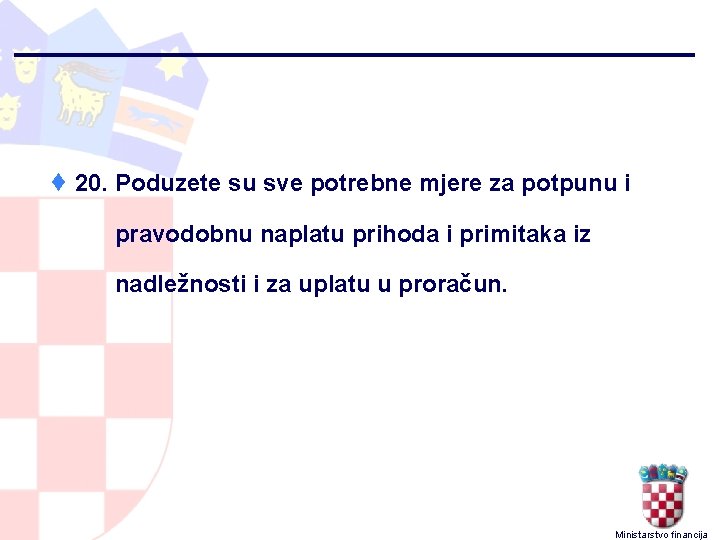 20. Poduzete su sve potrebne mjere za potpunu i pravodobnu naplatu prihoda i primitaka iz nadležnosti i za uplatu u proračun.

Ministarstvo financija